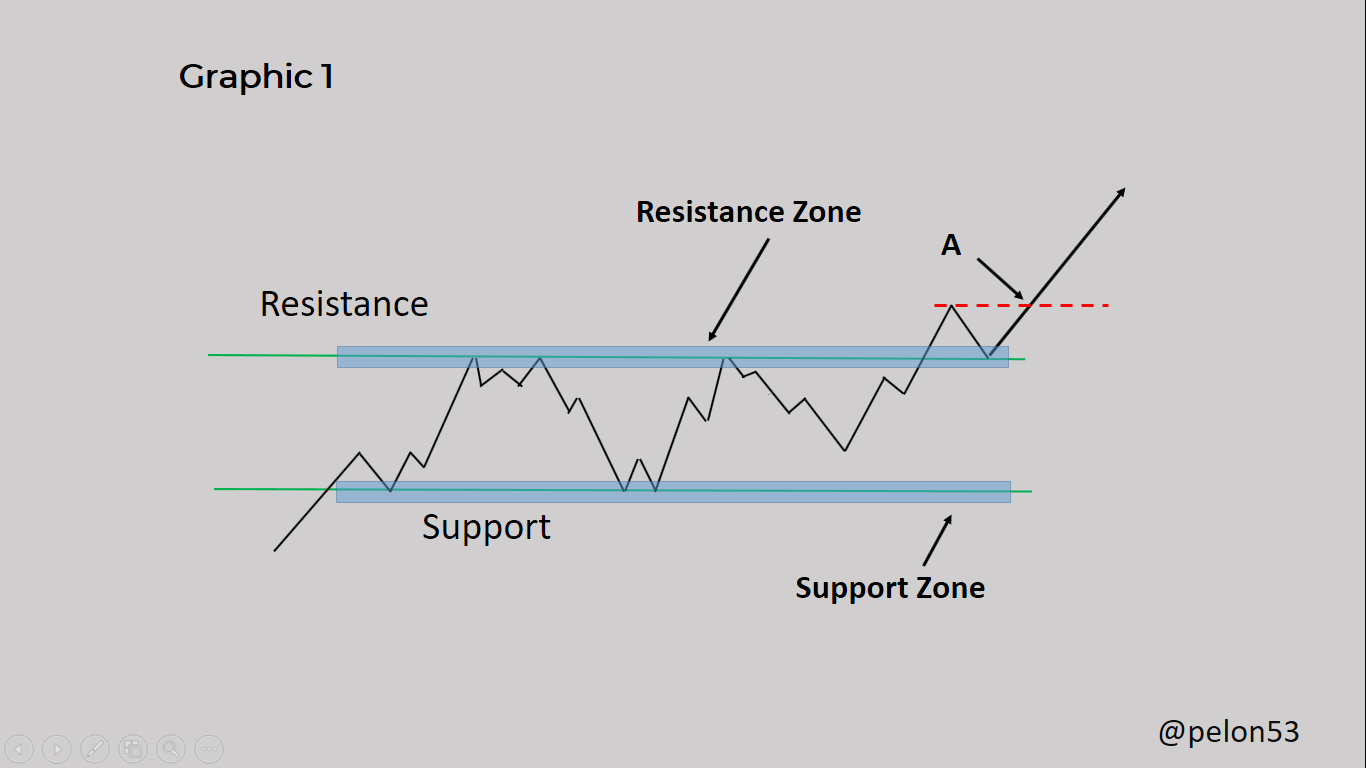 Graphic 1

Resistance Zone

A

Resistance

Support

Support Zone

@pelon53